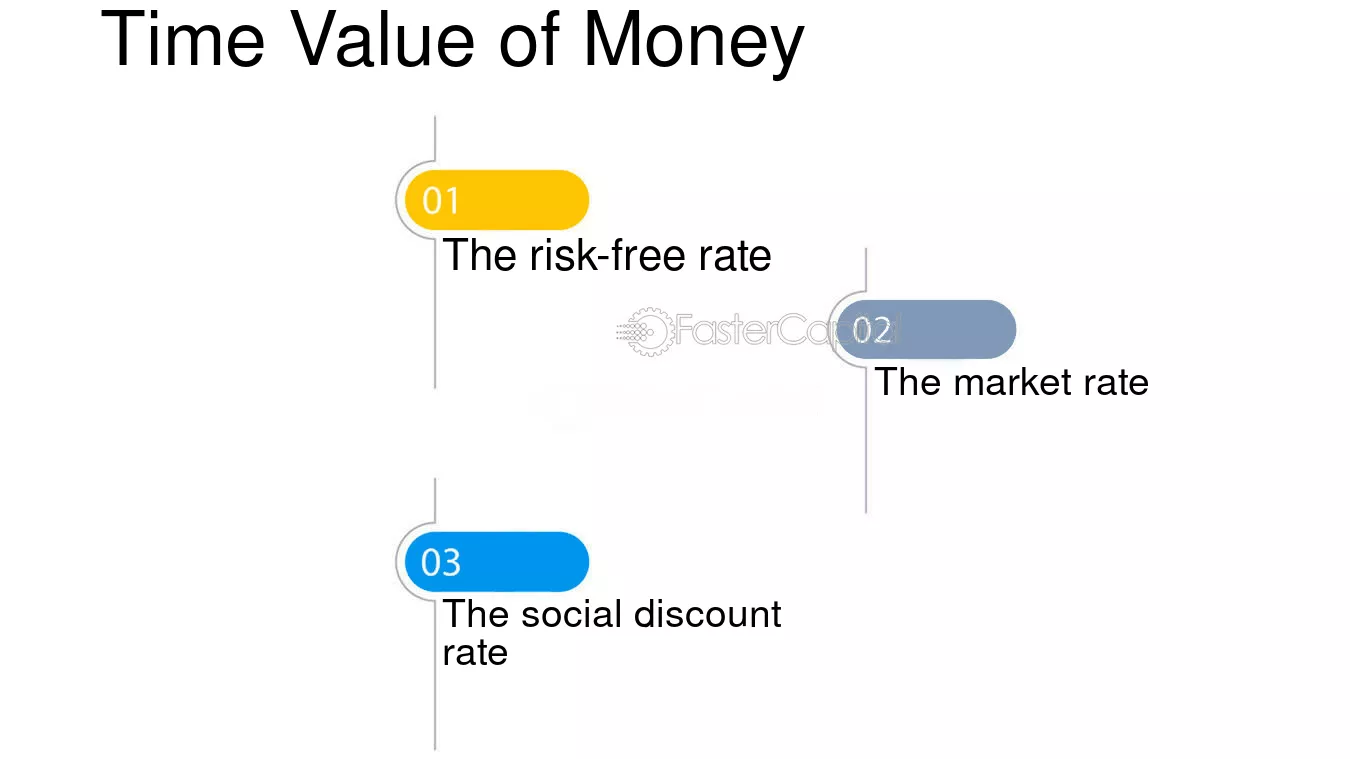 Time Value of Money

01

The risk-free rate

02

The market rate

03

The social discount rate

FasterCapital